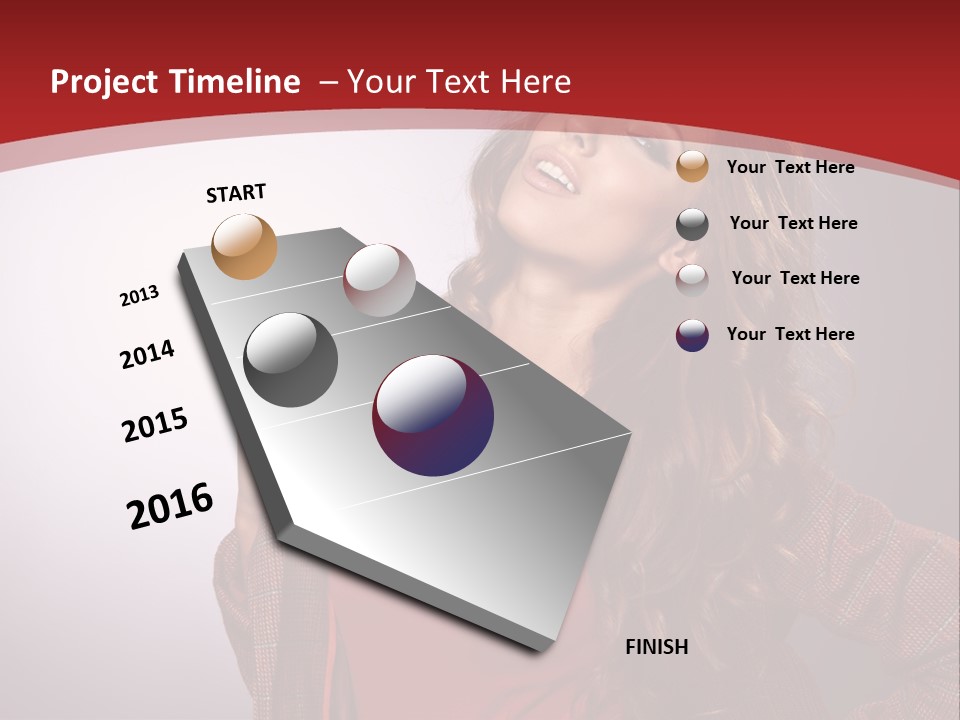 Project Timeline – Your Text Here

START

2013

2014

2015

2016

FINISH

Your Text Here

Your Text Here

Your Text Here

Your Text Here